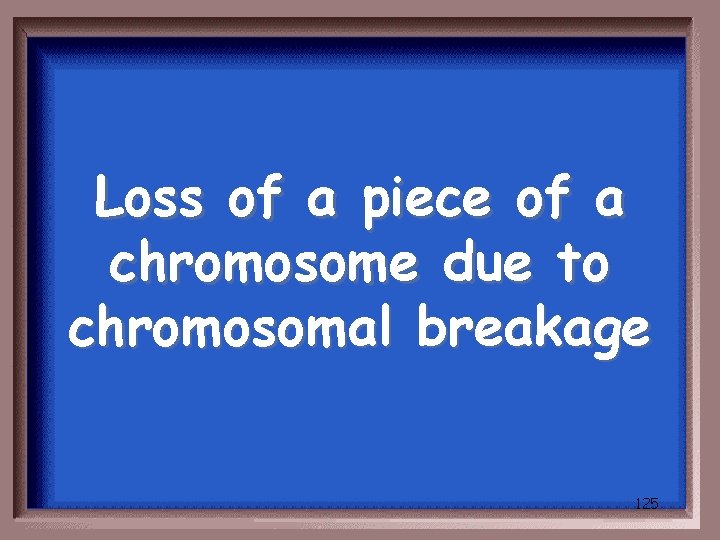 Loss of a piece of a chromosome due to chromosomal breakage

125